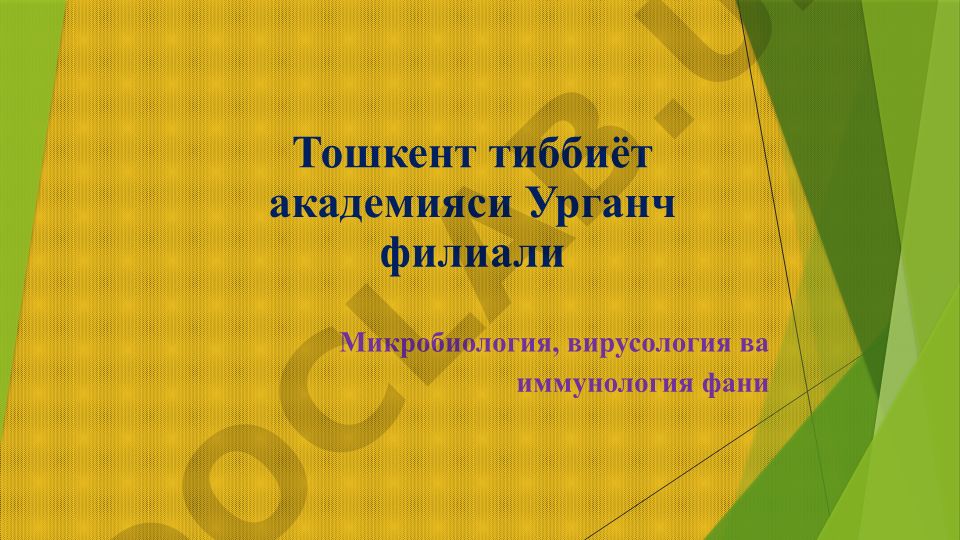 Тошкент тиббиёт академияси Урганч филиали

Микробиология, вирусология ва иммунология фани

DOCLAB.U